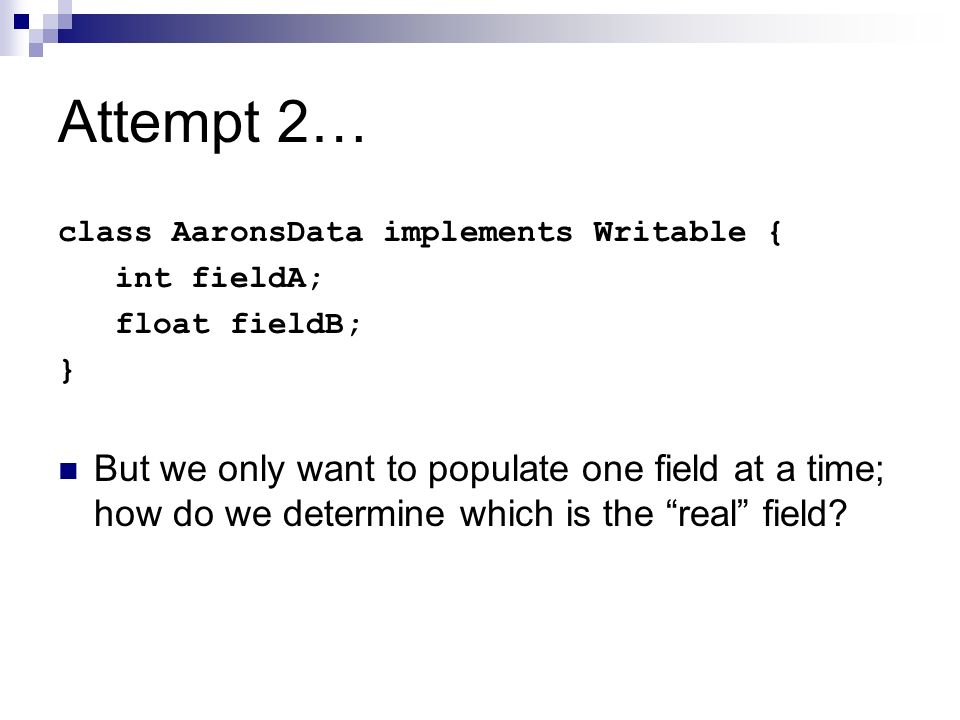 Attempt 2…

class AaronsData implements Writable {
int fieldA;
float fieldB;
}

But we only want to populate one field at a time; how do we determine which is the “real” field?